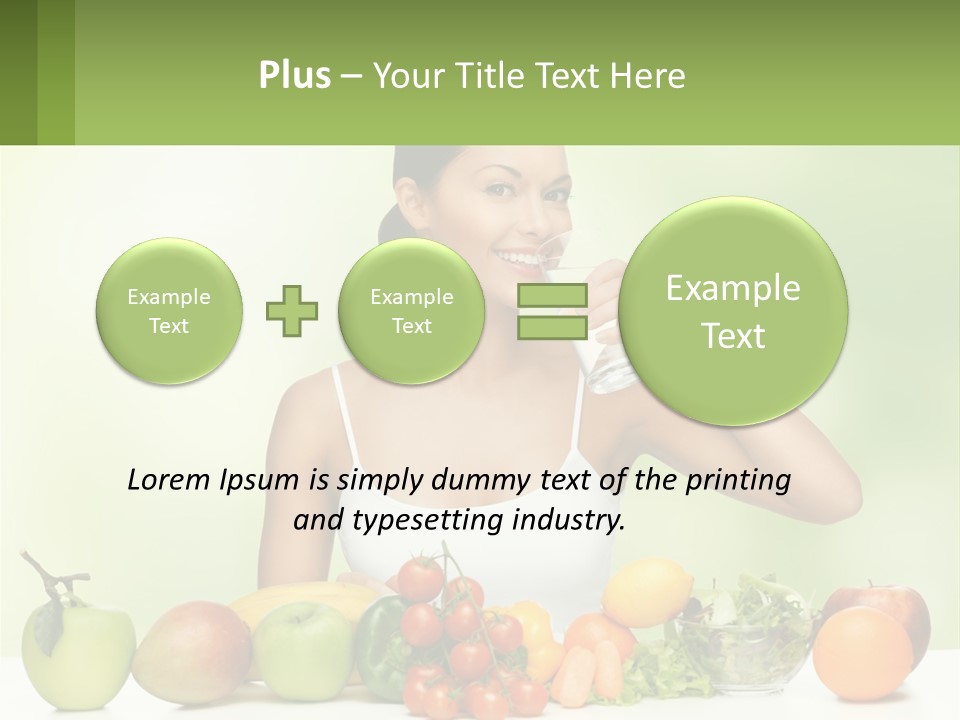 Plus – Your Title Text Here

Example Text

Example Text

Example Text

Lorem Ipsum is simply dummy text of the printing and typesetting industry.